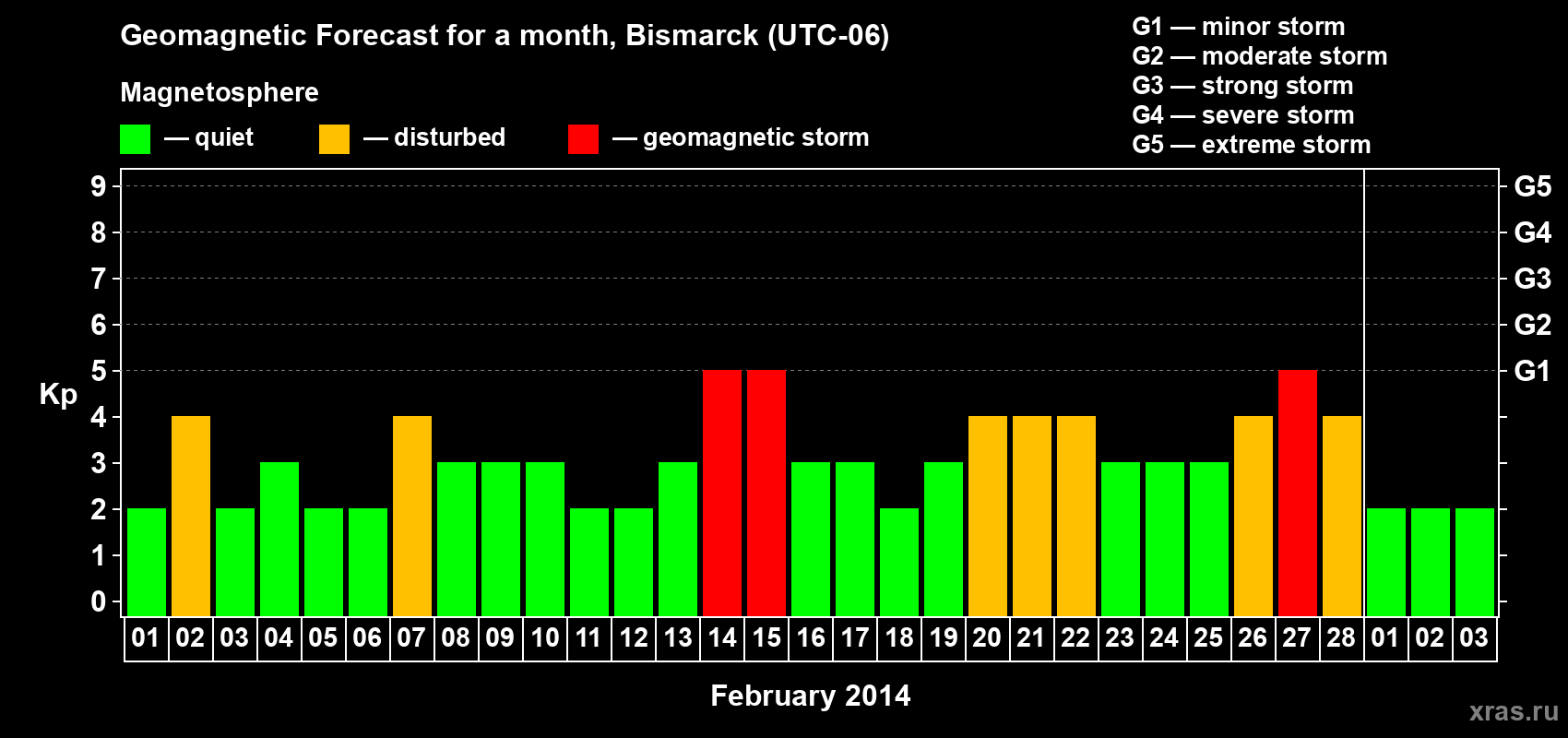 Geomagnetic Forecast for a month, Bismarck (UTC-06)

Magnetosphere

— quiet — disturbed — geomagnetic storm

G1 — minor storm
G2 — moderate storm
G3 — strong storm
G4 — severe storm
G5 — extreme storm

Kp

9 8 7 6 5 4 3 2 1 0

G5 G4 G3 G2 G1

01 02 03 04 05 06 07 08 09 10 11 12 13 14 15 16 17 18 19 20 21 22 23 24 25 26 27 28 01 02 03

February 2014

xras.ru